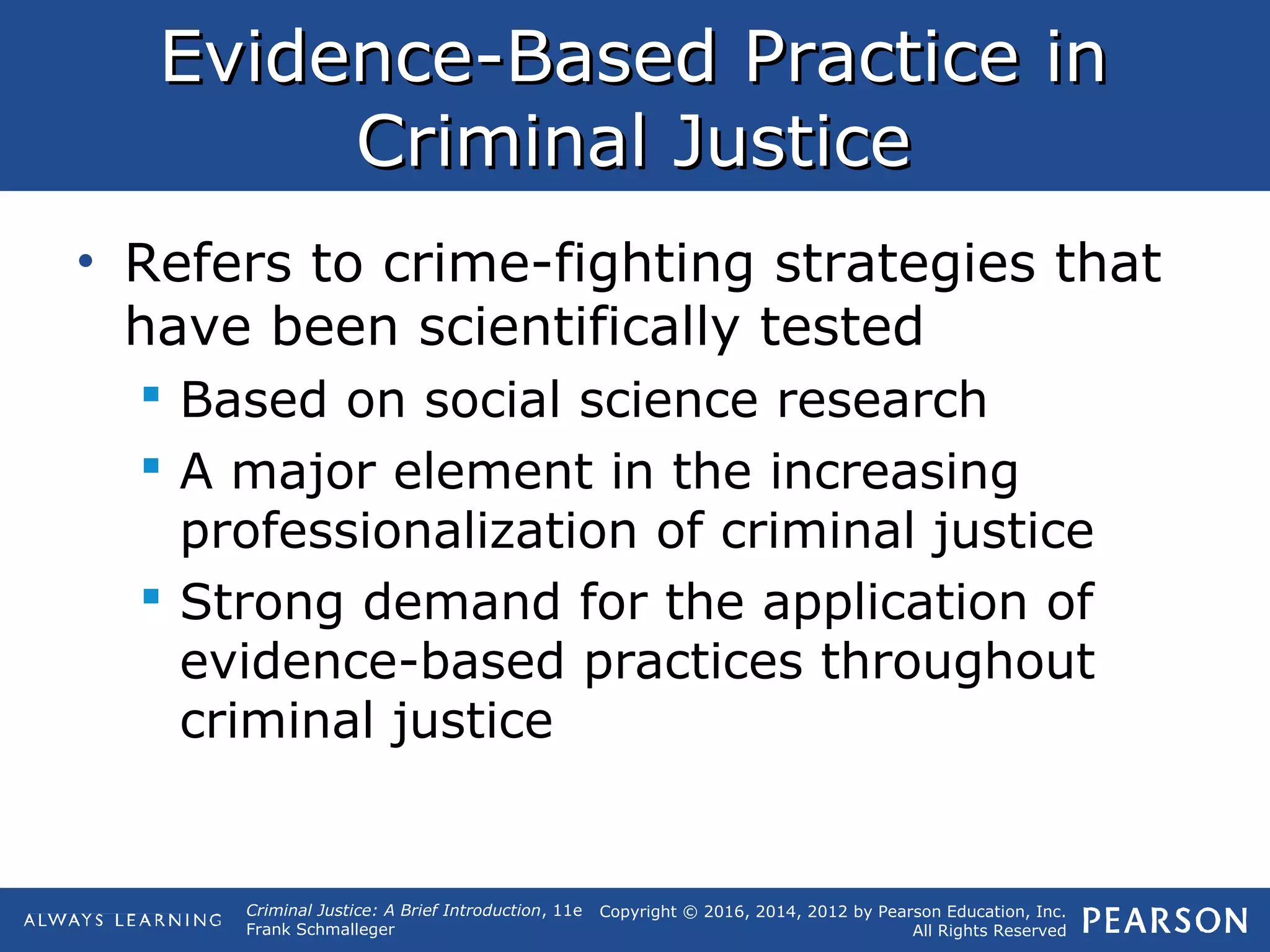 Evidence-Based Practice in Criminal Justice

• Refers to crime-fighting strategies that have been scientifically tested
▪ Based on social science research
▪ A major element in the increasing professionalization of criminal justice
▪ Strong demand for the application of evidence-based practices throughout criminal justice

ALWAYS LEARNING

Criminal Justice: A Brief Introduction, 11e
Frank Schmalleger

Copyright © 2016, 2014, 2012 by Pearson Education, Inc.
All Rights Reserved

PEARSON